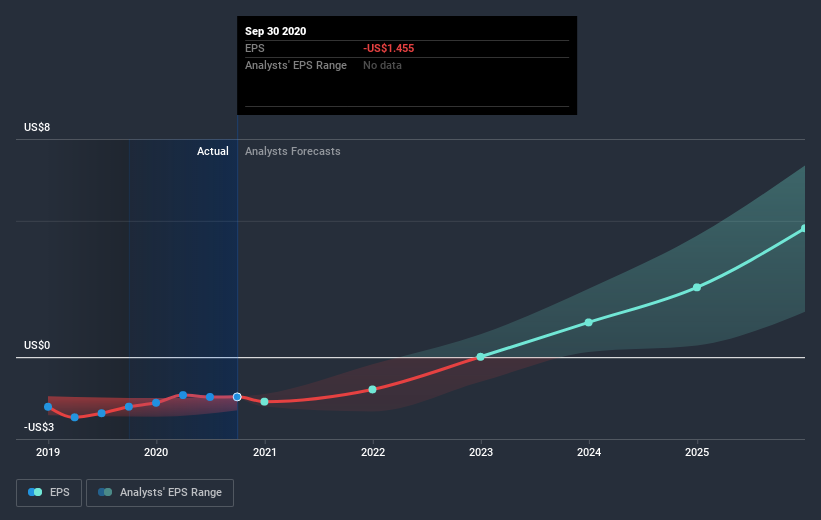 Sep 30 2020
EPS -US$1.455
Analysts' EPS Range No data

US$8
Actual Analysts Forecasts
US$0
-US$3
2019 2020 2021 2022 2023 2024 2025

EPS Analysts' EPS Range